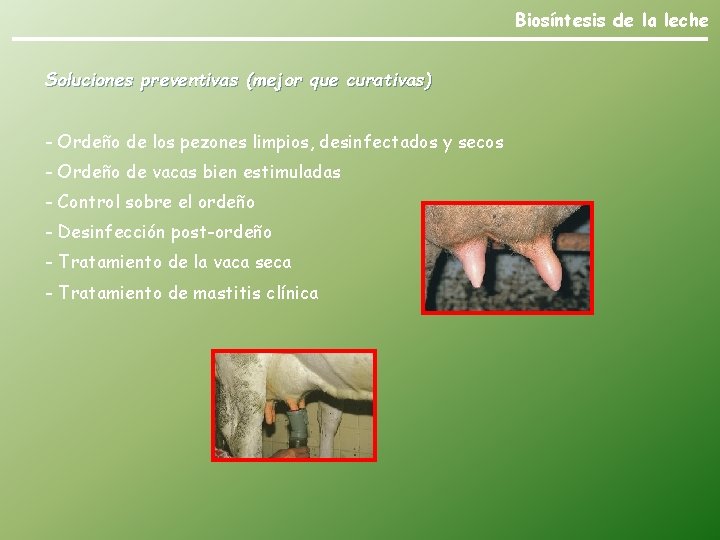 Biosíntesis de la leche

Soluciones preventivas (mejor que curativas)

- Ordeño de los pezones limpios, desinfectados y secos
- Ordeño de vacas bien estimuladas
- Control sobre el ordeño
- Desinfección post-ordeño
- Tratamiento de la vaca seca
- Tratamiento de mastitis clínica